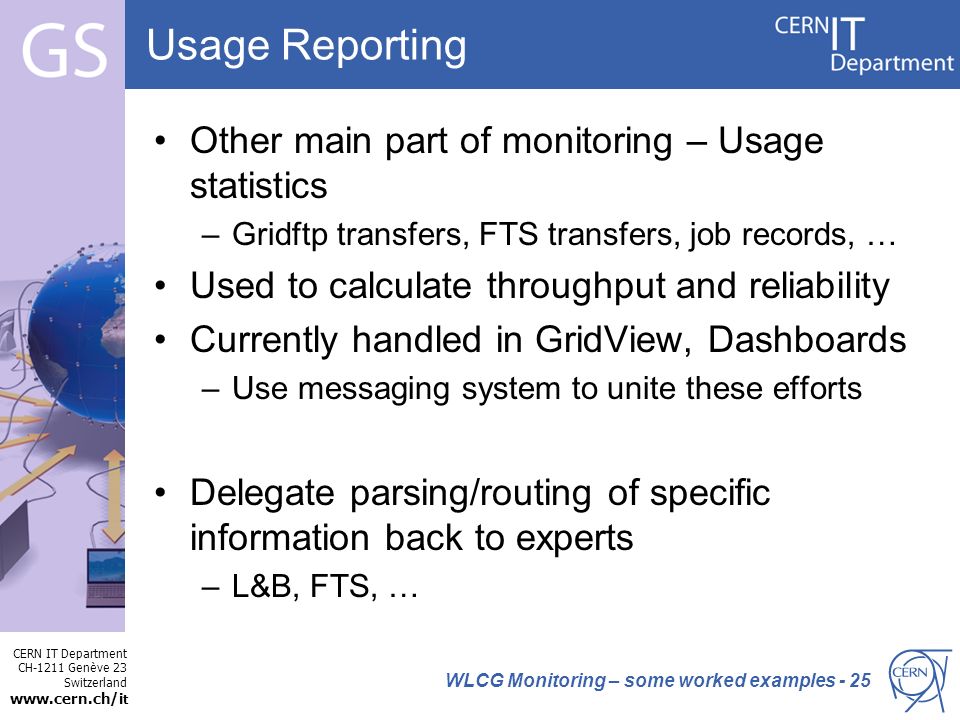 GS

Usage Reporting

CERN IT Department

• Other main part of monitoring – Usage statistics
– Gridftp transfers, FTS transfers, job records, …
• Used to calculate throughput and reliability
• Currently handled in GridView, Dashboards
– Use messaging system to unite these efforts

• Delegate parsing/routing of specific information back to experts
– L&B, FTS, …

CERN IT Department
CH-1211 Genève 23
Switzerland
www.cern.ch/it

WLCG Monitoring – some worked examples - 25

CERN